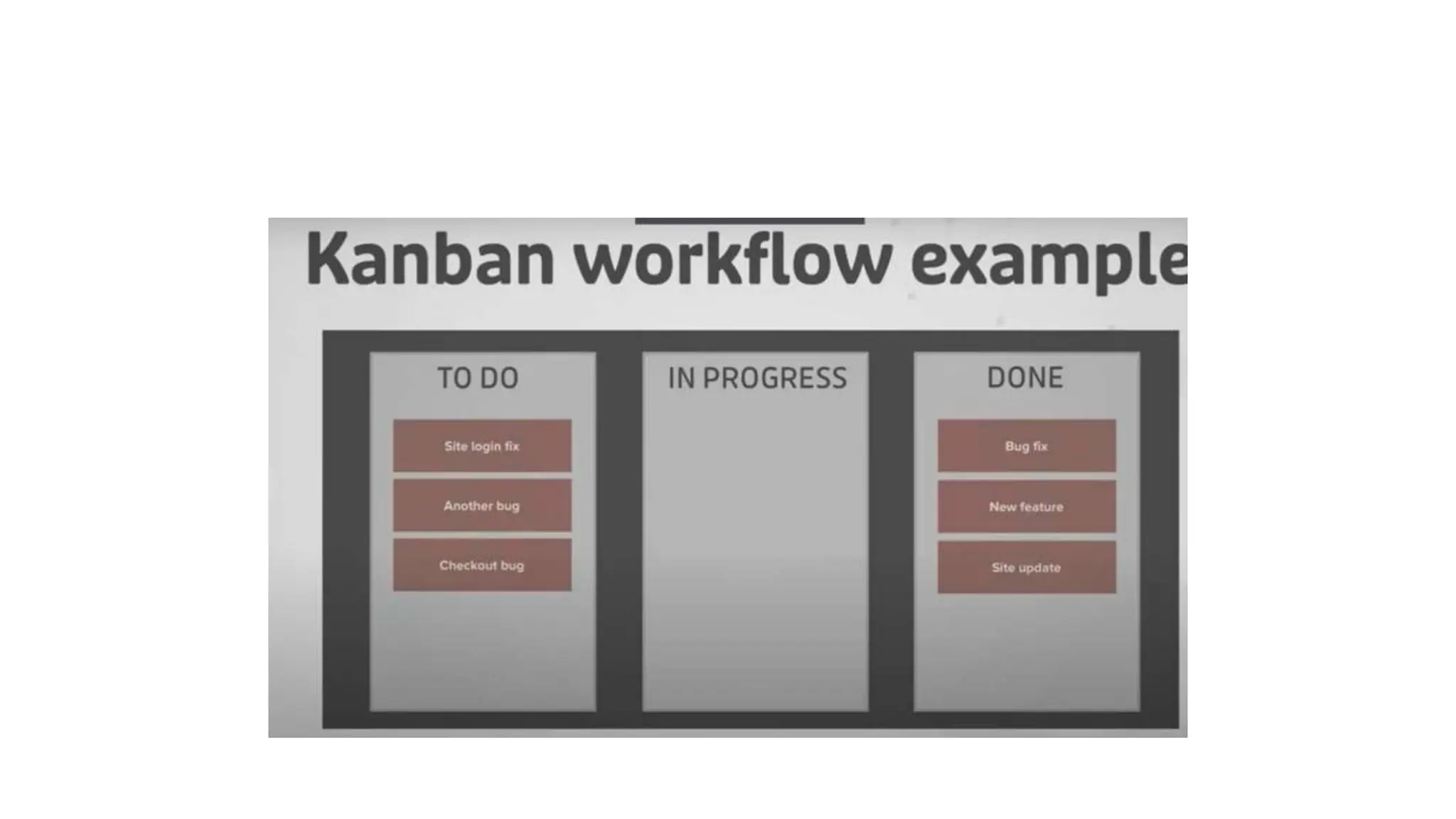 Kanban workflow example

TO DO

Site login fix

Another bug

Checkout bug

IN PROGRESS

DONE

Bug fix

New feature

Site update